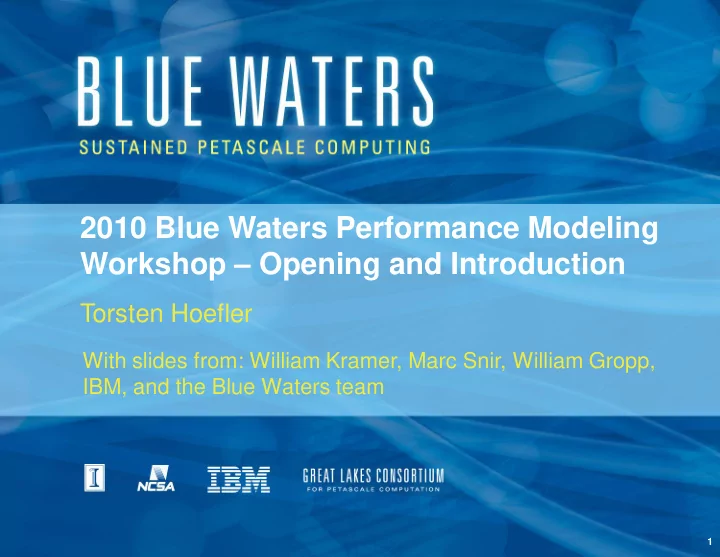 BLUE WATERS
SUSTAINED PETASCALE COMPUTING

2010 Blue Waters Performance Modeling Workshop – Opening and Introduction

Torsten Hoefler

With slides from: William Kramer, Marc Snir, William Gropp, IBM, and the Blue Waters team

I

NCSA

IBM

GREAT LAKES CONSORTIUM
FOR PETASCALE COMPUTATION

1